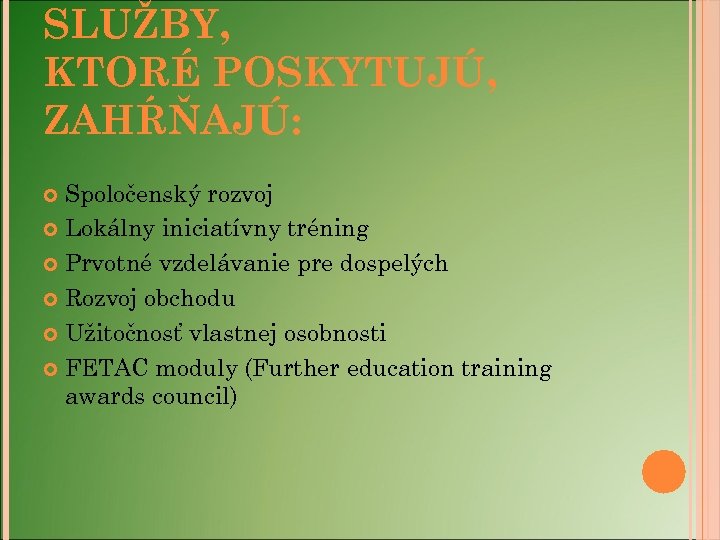 SLUŽBY, KTORÉ POSKYTUJÚ, ZAHŔŇAJÚ:

Spoločenský rozvoj
Lokálny iniciatívny tréning
Prvotné vzdelávanie pre dospelých
Rozvoj obchodu
Užitočnosť vlastnej osobnosti
FETAC moduly (Further education training awards council)